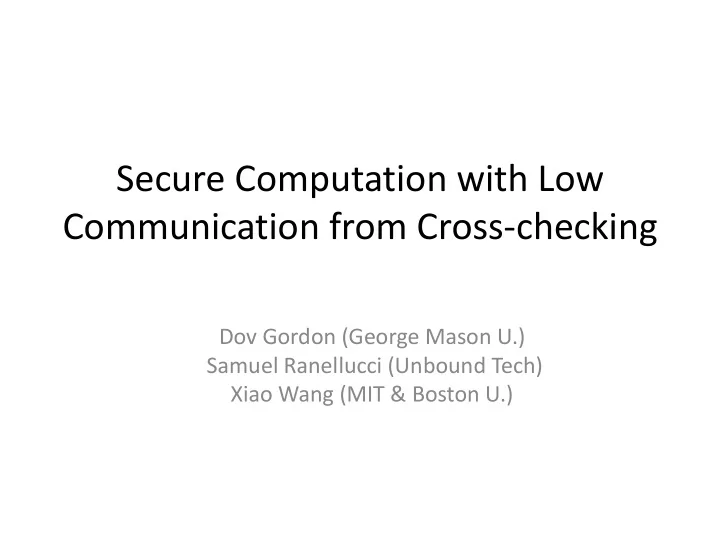 Secure Computation with Low Communication from Cross-checking

Dov Gordon (George Mason U.)
Samuel Ranellucci (Unbound Tech)
Xiao Wang (MIT & Boston U.)